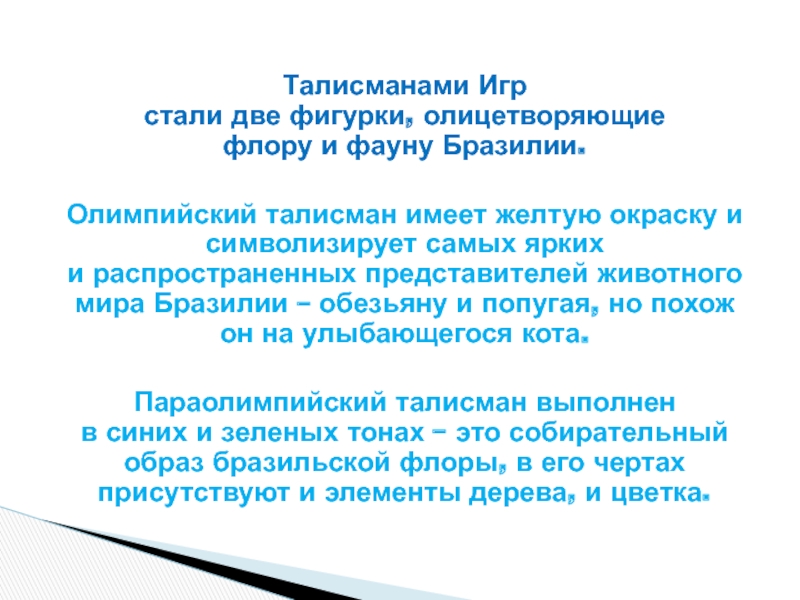 Талисманами Игр стали две фигурки, олицетворяющие флору и фауну Бразилии.

Олимпийский талисман имеет желтую окраску и символизирует самых ярких и распространенных представителей животного мира Бразилии – обезьяну и попугая, но похож он на улыбающегося кота.

Параолимпийский талисман выполнен в синих и зеленых тонах – это собирательный образ бразильской флоры, в его чертах присутствуют и элементы дерева, и цветка.